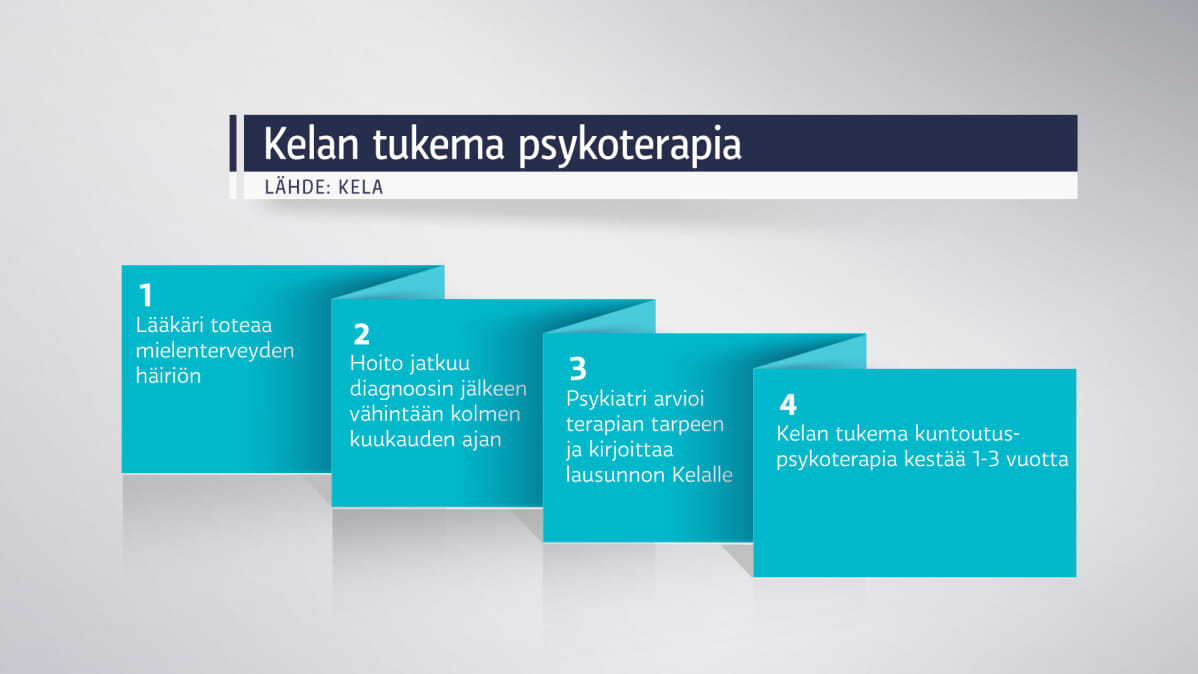 Kelan tukema psykoterapia

LÄHDE: KELA

1
Lääkäri toteaa mielenterveyden häiriön

2
Hoito jatkuu diagnoosin jälkeen vähintään kolmen kuukauden ajan

3
Psykiatri arvioi terapian tarpeen ja kirjoittaa lausunnon Kelalle

4
Kelan tukema kuntoutuspsykoterapia kestää 1-3 vuotta